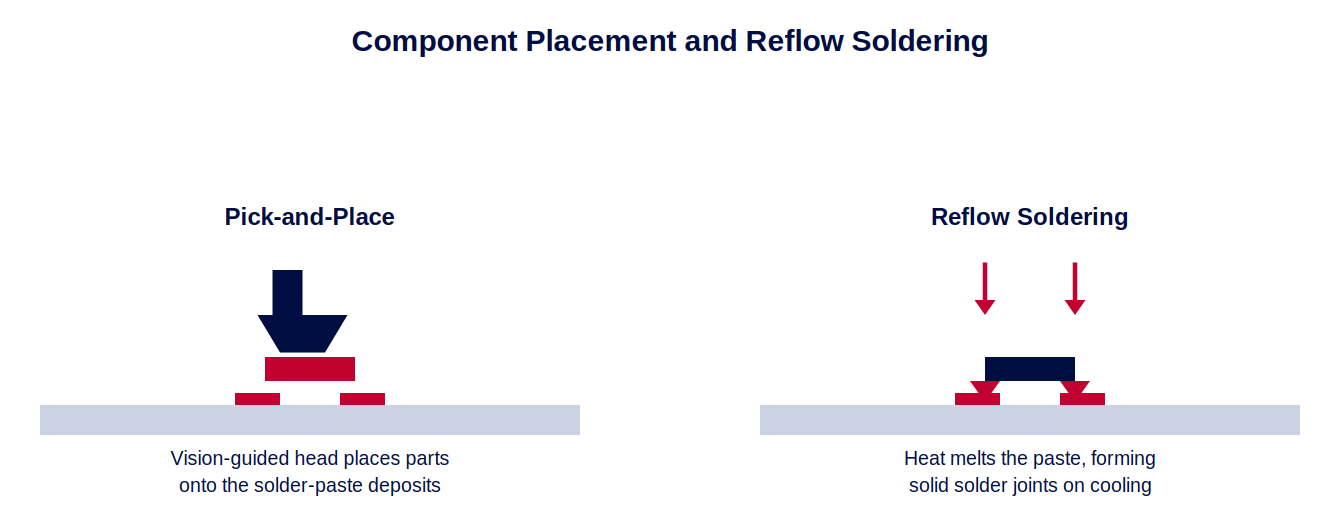 Component Placement and Reflow Soldering

Pick-and-Place

Vision-guided head places parts onto the solder-paste deposits

Reflow Soldering

Heat melts the paste, forming solid solder joints on cooling